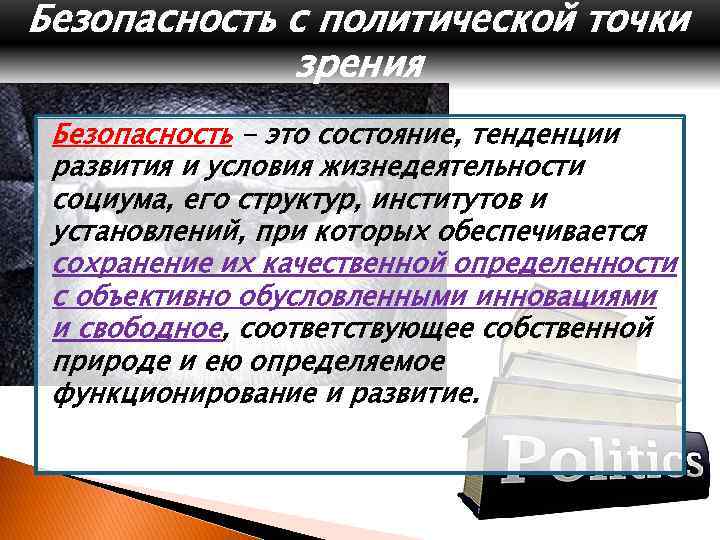 Безопасность с политической точки зрения

Безопасность – это состояние, тенденции развития и условия жизнедеятельности социума, его структур, институтов и установлений, при которых обеспечивается сохранение их качественной определенности с объективно обусловленными инновациями и свободное, соответствующее собственной природе и ею определяемое функционирование и развитие.

Politics